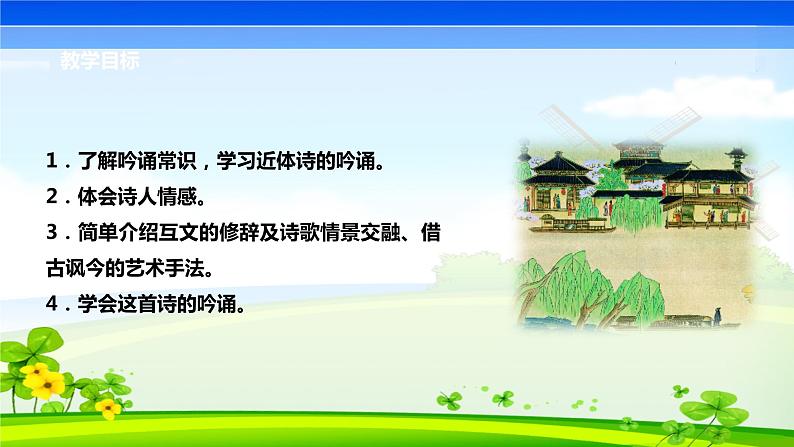 教学目标

1．了解吟诵常识，学习近体诗的吟诵。
2．体会诗人情感。
3．简单介绍互文的修辞及诗歌情景交融、借古讽今的艺术手法。
4．学会这首诗的吟诵。